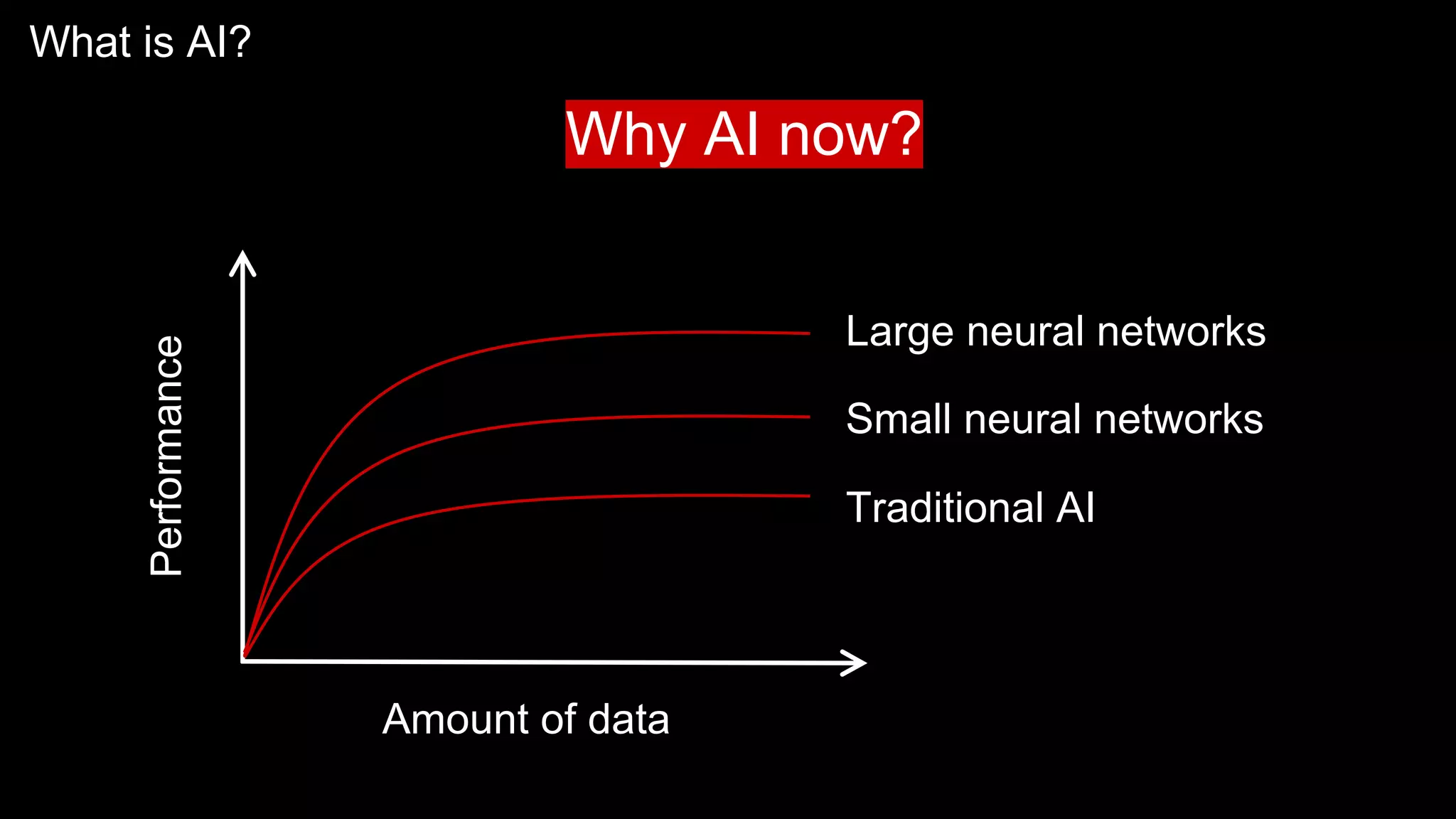 What is AI?

Why AI now?

Performance

Large neural networks

Small neural networks

Traditional AI

Amount of data